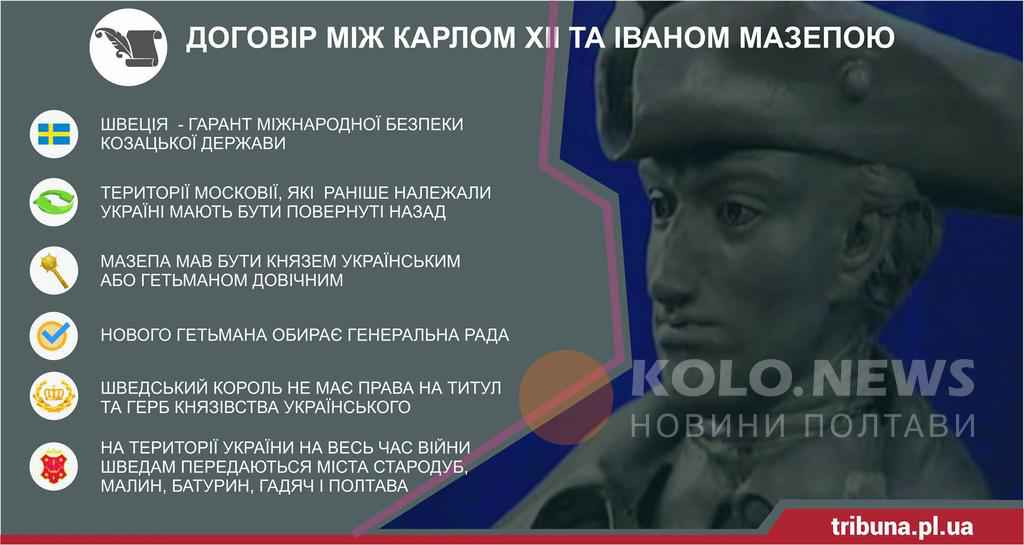 ДОГОВІР МІЖ КАРЛОМ XII ТА ІВАНОМ МАЗЕПОЮ

ШВЕЦІЯ - ГАРАНТ МІЖНАРОДНОЇ БЕЗПЕКИ КОЗАЦЬКОЇ ДЕРЖАВИ

ТЕРИТОРІЇ МОСКОВІЇ, ЯКІ РАНІШЕ НАЛЕЖАЛИ УКРАЇНІ МАЮТЬ БУТИ ПОВЕРНУТІ НАЗАД

МАЗЕПА МАВ БУТИ КНЯЗЕМ УКРАЇНСЬКИМ АБО ГЕТЬМАНОМ ДОВІЧНИМ

НОВОГО ГЕТЬМАНА ОБИРАЄ ГЕНЕРАЛЬНА РАДА

ШВЕДСЬКИЙ КОРОЛЬ НЕ МАЄ ПРАВА НА ТИТУЛ ТА ГЕРБ КНЯЗІВСТВА УКРАЇНСЬКОГО

НА ТЕРИТОРІЇ УКРАЇНИ НА ВЕСЬ ЧАС ВІЙНИ ШВЕДАМ ПЕРЕДАЮТЬСЯ МІСТА СТАРОДУБ, МАЛИН, БАТУРИН, ГАДЯЧ І ПОЛТАВА

KOLO.NEWS
НОВИНИ ПОЛТАВИ

tribuna.pl.ua